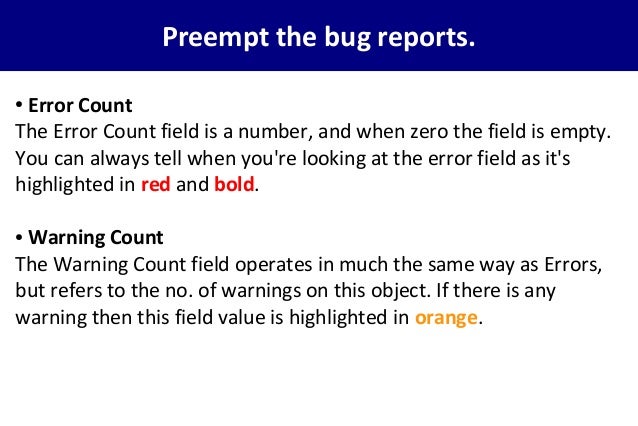 Preempt the bug reports.

• Error Count
The Error Count field is a number, and when zero the field is empty. You can always tell when you're looking at the error field as it's highlighted in red and bold.

• Warning Count
The Warning Count field operates in much the same way as Errors, but refers to the no. of warnings on this object. If there is any warning then this field value is highlighted in orange.